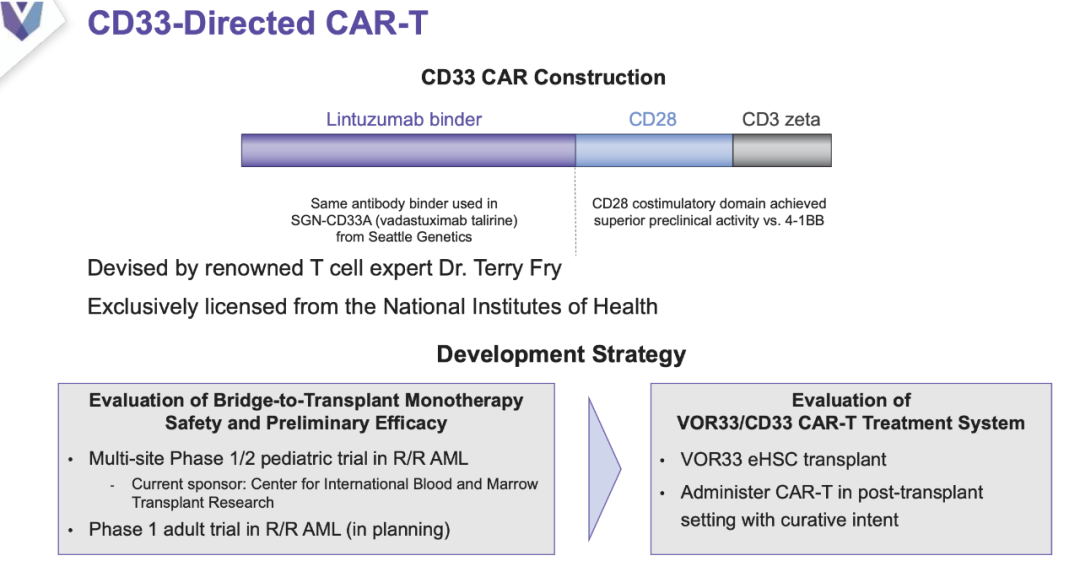 CD33-Directed CAR-T

CD33 CAR Construction

Lintuzumab binder

CD28

CD3 zeta

Same antibody binder used in SGN-CD33A (vadastuximab talirine) from Seattle Genetics

CD28 costimulatory domain achieved superior preclinical activity vs. 4-1BB

Devised by renowned T cell expert Dr. Terry Fry

Exclusively licensed from the National Institutes of Health

Development Strategy

Evaluation of Bridge-to-Transplant Monotherapy Safety and Preliminary Efficacy

• Multi-site Phase 1/2 pediatric trial in R/R AML

- Current sponsor: Center for International Blood and Marrow Transplant Research

• Phase 1 adult trial in R/R AML (in planning)

Evaluation of VOR33/CD33 CAR-T Treatment System

• VOR33 eHSC transplant

• Administer CAR-T in post-transplant setting with curative intent